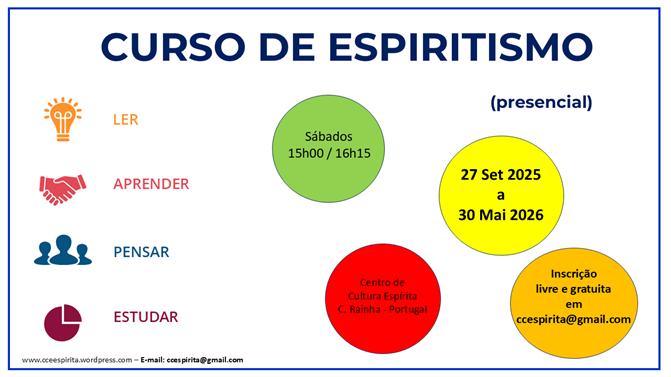 CURSO DE ESPIRITISMO

(presencial)

LER

APRENDER

PENSAR

ESTUDAR

Sábados
15h00 / 16h15

27 Set 2025
a
30 Mai 2026

Centro de
Cultura Espírita
C. Rainha - Portugal

Inscrição
livre e gratuita
em
ccespirita@gmail.com

www.cceespirita.wordpress.com – E-mail: ccespirita@gmail.com